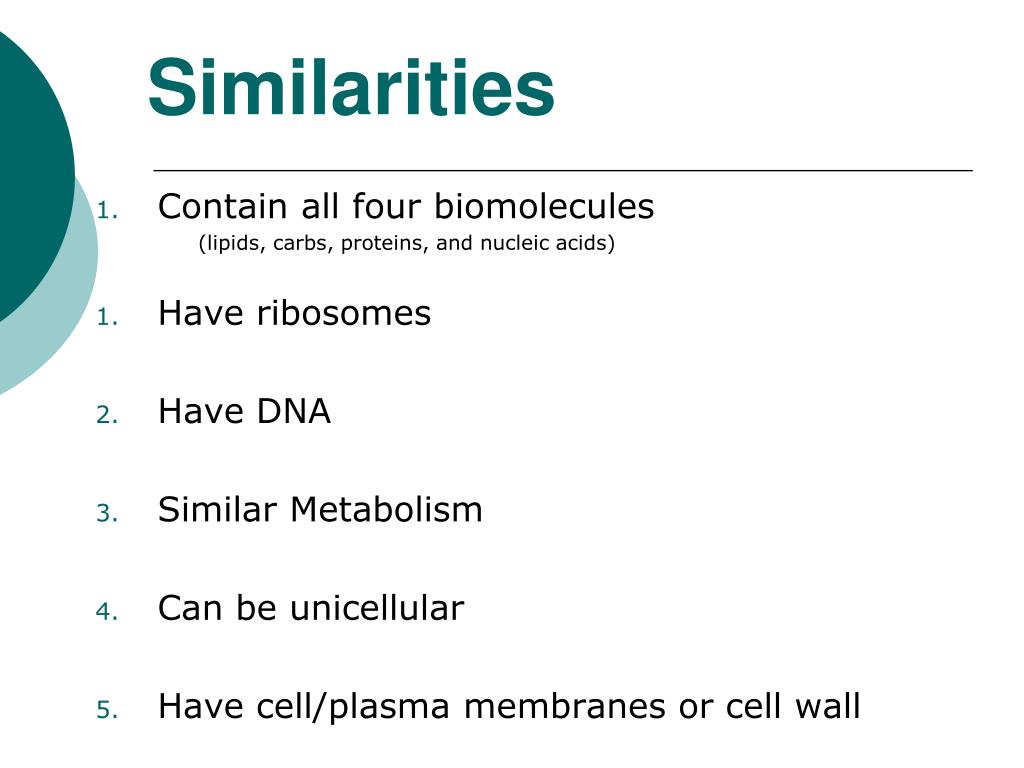 Similarities

1. Contain all four biomolecules
(lipids, carbs, proteins, and nucleic acids)

1. Have ribosomes

2. Have DNA

3. Similar Metabolism

4. Can be unicellular

5. Have cell/plasma membranes or cell wall